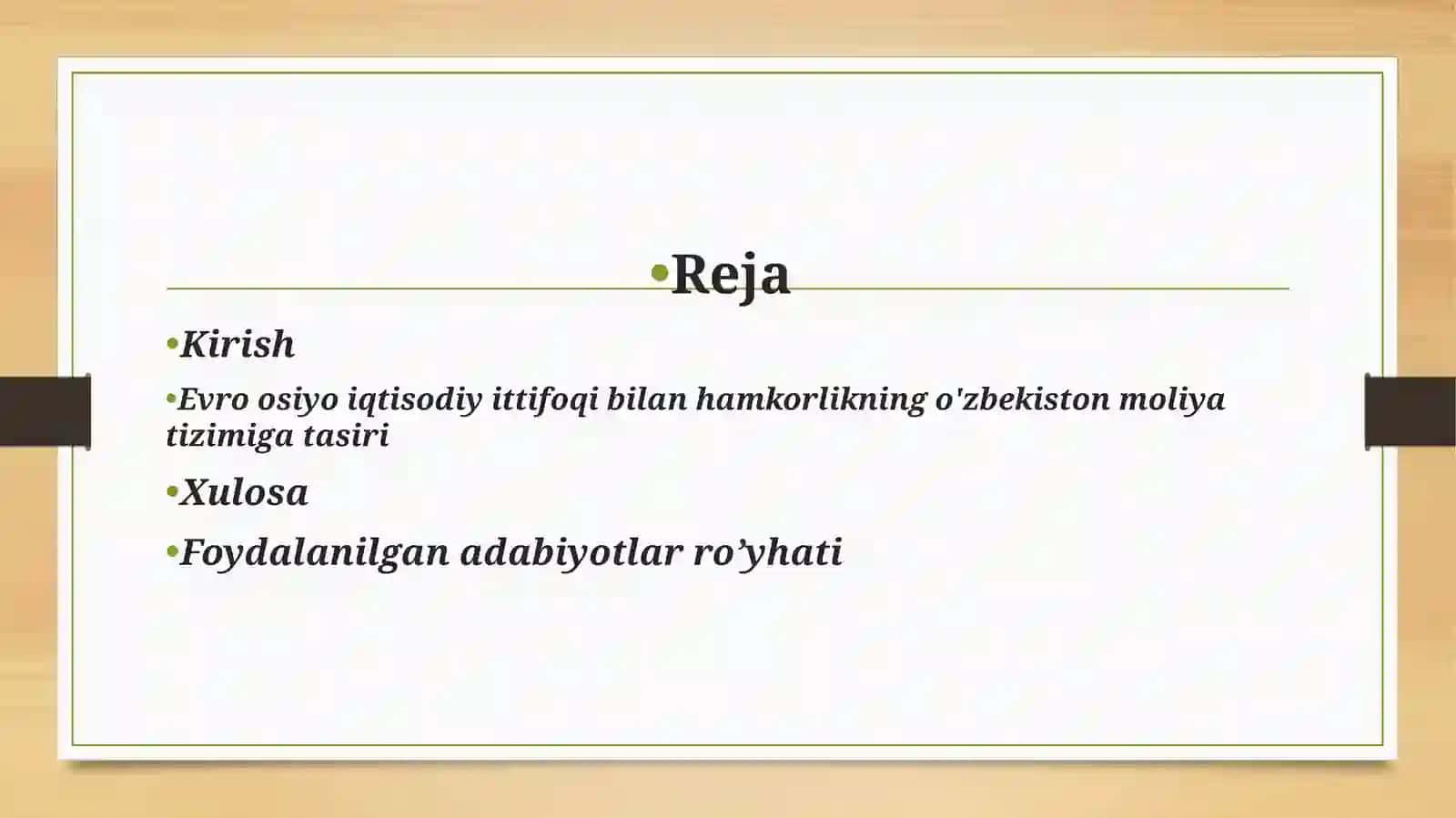 •Reja

•Kirish

•Evro osiyo iqtisodiy ittifoqi bilan hamkorlikning o'zbekiston moliya tizimiga tasiri

•Xulosa

•Foydalanilgan adabiyotlar ro’yhati